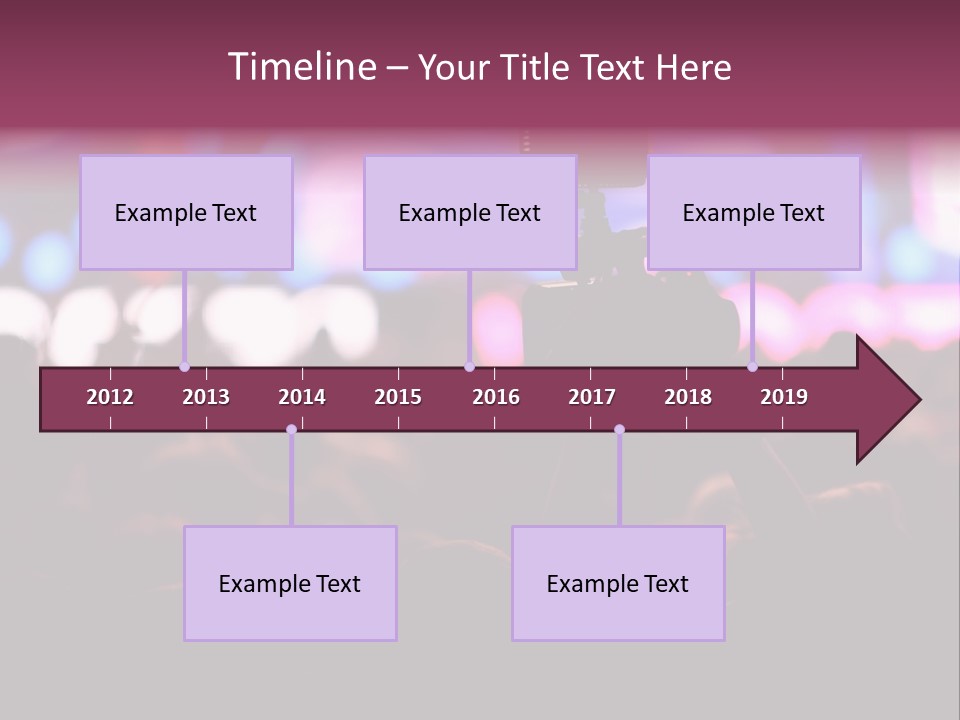 Timeline – Your Title Text Here

Example Text

Example Text

Example Text

2012 2013 2014 2015 2016 2017 2018 2019

Example Text

Example Text